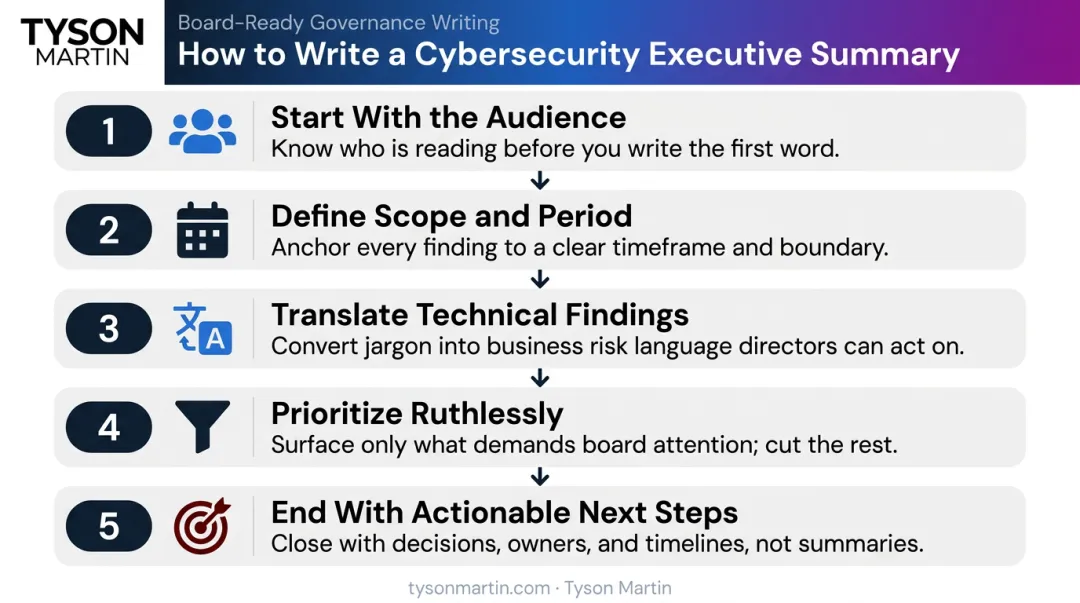 TYSON MARTIN

Board-Ready Governance Writing

How to Write a Cybersecurity Executive Summary

1 Start With the Audience
Know who is reading before you write the first word.

2 Define Scope and Period
Anchor every finding to a clear timeframe and boundary.

3 Translate Technical Findings
Convert jargon into business risk language directors can act on.

4 Prioritize Ruthlessly
Surface only what demands board attention; cut the rest.

5 End With Actionable Next Steps
Close with decisions, owners, and timelines, not summaries.

tysonmartin.com · Tyson Martin